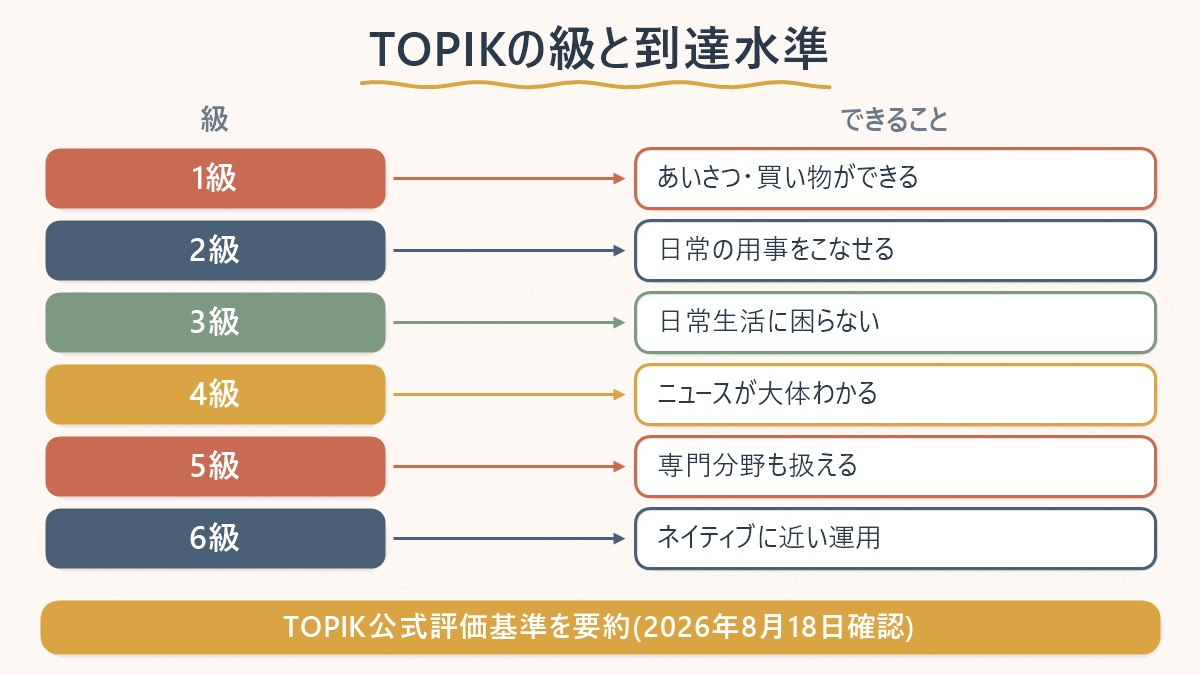 TOPIKの級と到達水準

| 級 | できること |
|---|---|
| 1級 | あいさつ･買い物ができる |
| 2級 | 日常の用事をこなせる |
| 3級 | 日常生活に困らない |
| 4級 | ニュースが大体わかる |
| 5級 | 専門分野も扱える |
| 6級 | ネイティブに近い運用 |

TOPIK公式評価基準を要約(2026年8月18日確認)